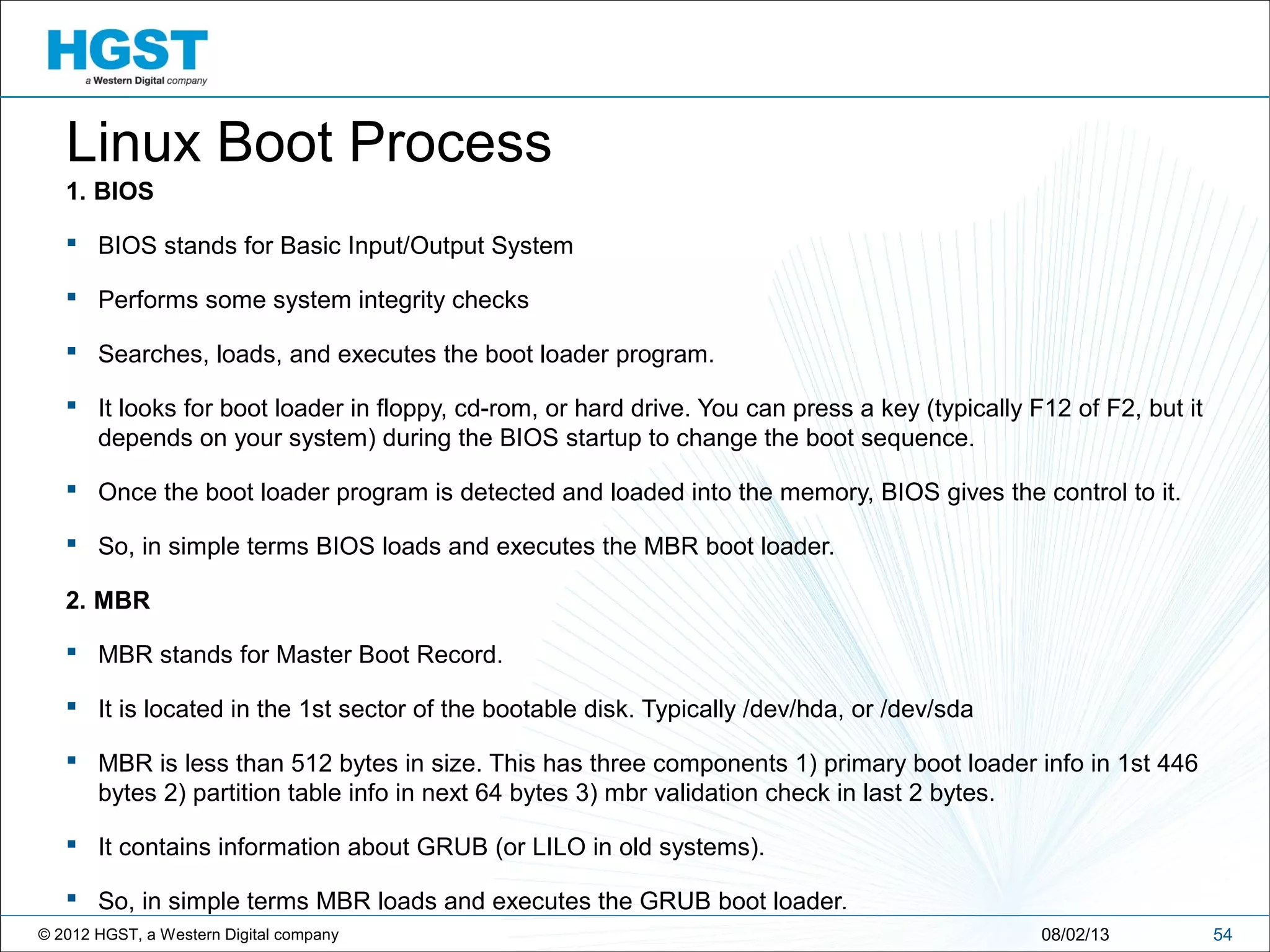 HGST
a Western Digital company

Linux Boot Process

1. BIOS

▪ BIOS stands for Basic Input/Output System

▪ Performs some system integrity checks

▪ Searches, loads, and executes the boot loader program.

▪ It looks for boot loader in floppy, cd-rom, or hard drive. You can press a key (typically F12 of F2, but it depends on your system) during the BIOS startup to change the boot sequence.

▪ Once the boot loader program is detected and loaded into the memory, BIOS gives the control to it.

▪ So, in simple terms BIOS loads and executes the MBR boot loader.

2. MBR

▪ MBR stands for Master Boot Record.

▪ It is located in the 1st sector of the bootable disk. Typically /dev/hda, or /dev/sda

▪ MBR is less than 512 bytes in size. This has three components 1) primary boot loader info in 1st 446 bytes 2) partition table info in next 64 bytes 3) mbr validation check in last 2 bytes.

▪ It contains information about GRUB (or LILO in old systems).

▪ So, in simple terms MBR loads and executes the GRUB boot loader.

© 2012 HGST, a Western Digital company 08/02/13 54